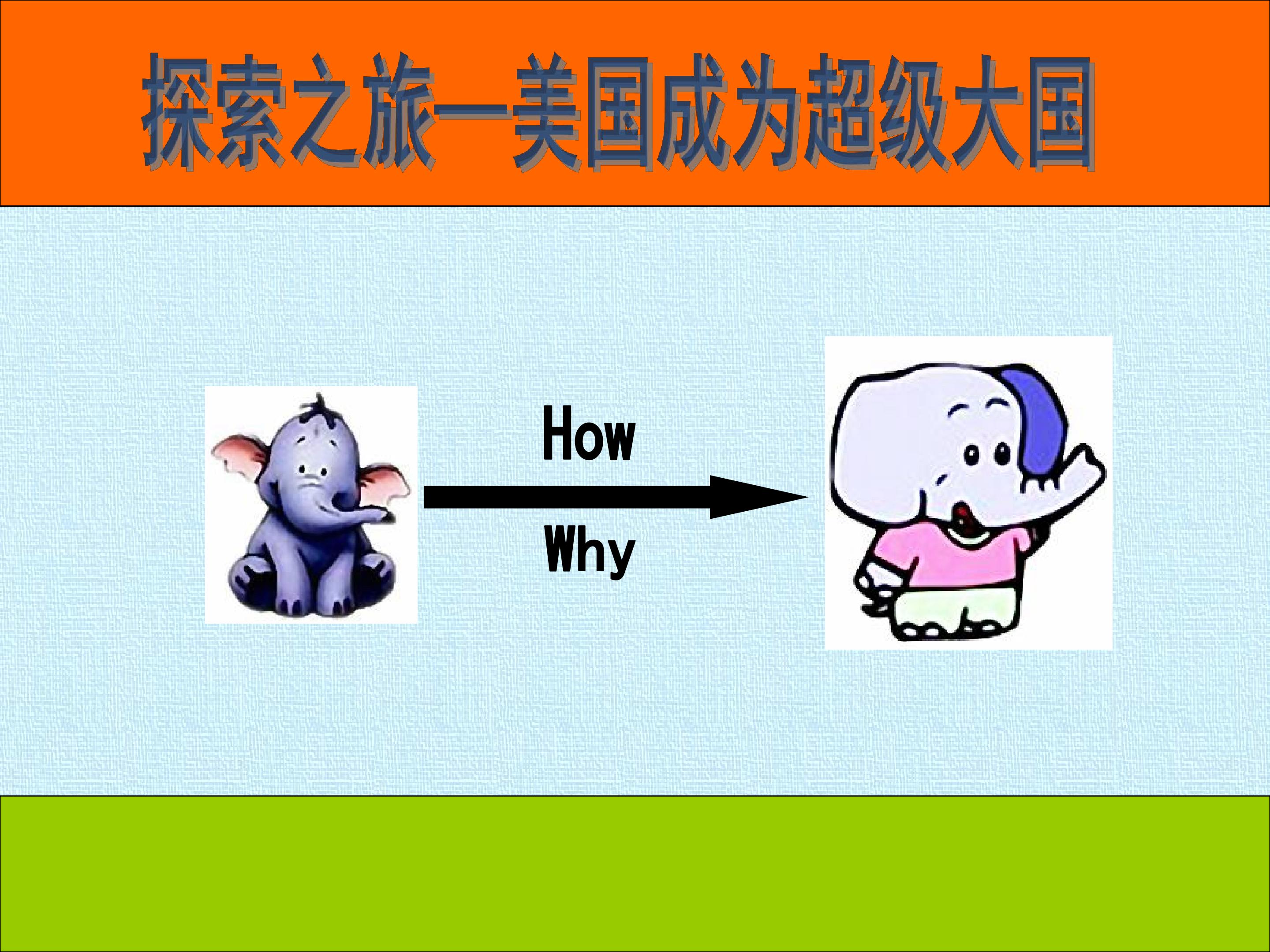 探索之旅—美国成为超级大国

How

Why